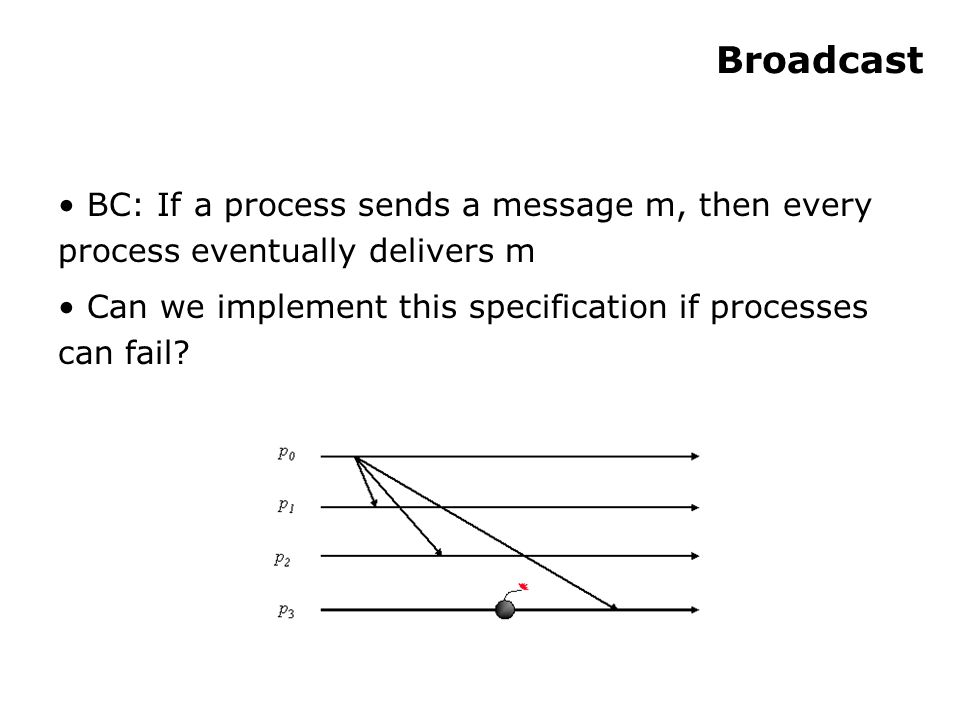 Broadcast

• BC: If a process sends a message m, then every process eventually delivers m

• Can we implement this specification if processes can fail?

$p_0$

$p_1$

$p_2$

$p_3$